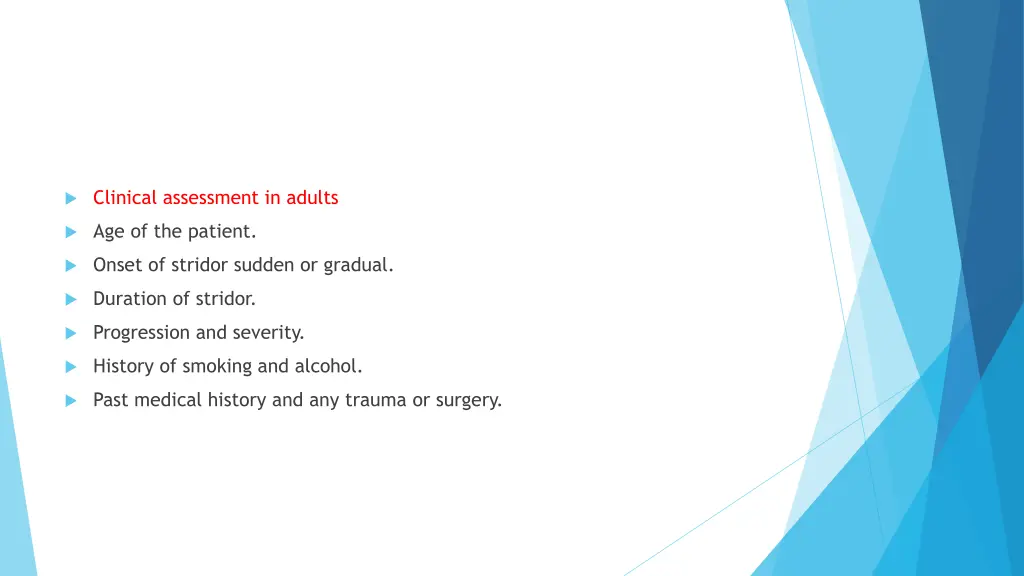 Clinical assessment in adults

Age of the patient.

Onset of stridor sudden or gradual.

Duration of stridor.

Progression and severity.

History of smoking and alcohol.

Past medical history and any trauma or surgery.